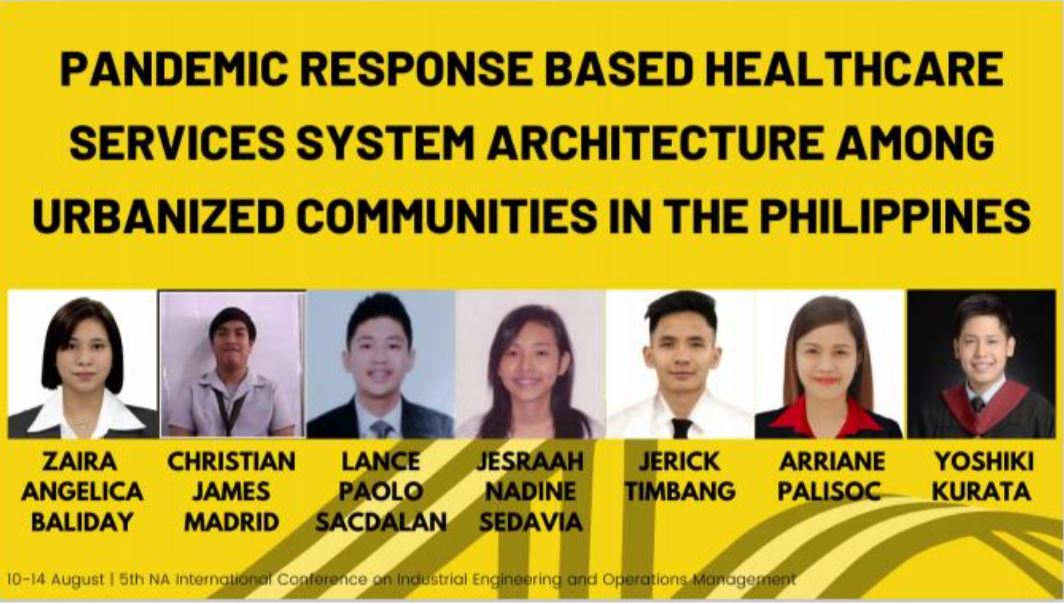 PANDEMIC RESPONSE BASED HEALTHCARE SERVICES SYSTEM ARCHITECTURE AMONG URBANIZED COMMUNITIES IN THE PHILIPPINES

ZAIRA ANGELICA BALIDAY

CHRISTIAN JAMES MADRID

LANCE PAOLO SACDALAN

JESRAAH NADINE SEDAVIA

JERICK TIMBANG

ARRIANE PALISOC

YOSHIKI KURATA

10-14 August | 5th NA International Conference on Industrial Engineering and Operations Management